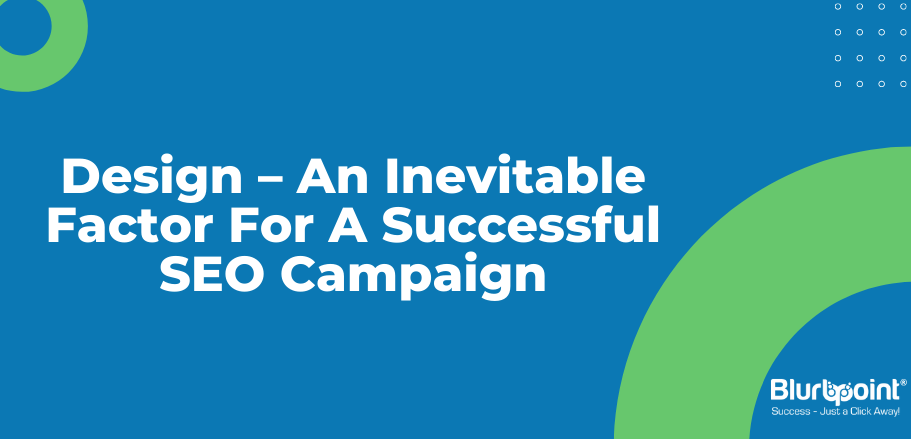 Design – An Inevitable Factor For A Successful SEO Campaign

Blurbpoint®
Success - Just a Click Away!